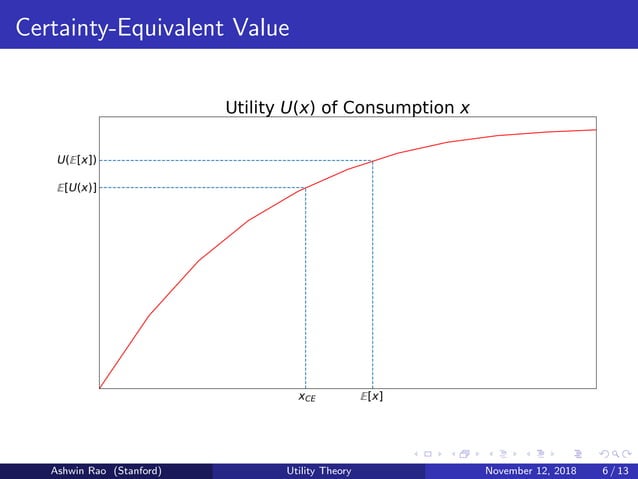 Certainty-Equivalent Value

Utility $U(x)$ of Consumption $x$

$U(\mathbb{E}[x])$

$\mathbb{E}[U(x)]$

$x_{CE}$

$\mathbb{E}[x]$

Ashwin Rao (Stanford)

Utility Theory

November 12, 2018

6 / 13